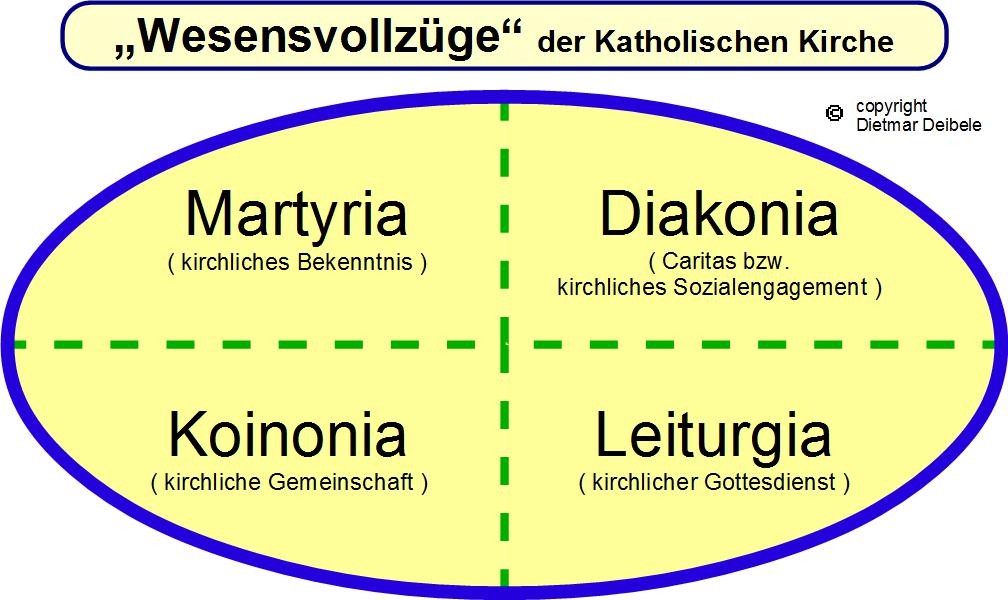 „Wesensvollzüge“ der Katholischen Kirche

© copyright Dietmar Deibele

Martyria
( kirchliches Bekenntnis )

Diakonia
( Caritas bzw. kirchliches Sozialengagement )

Koinonia
( kirchliche Gemeinschaft )

Leiturgia
( kirchlicher Gottesdienst )